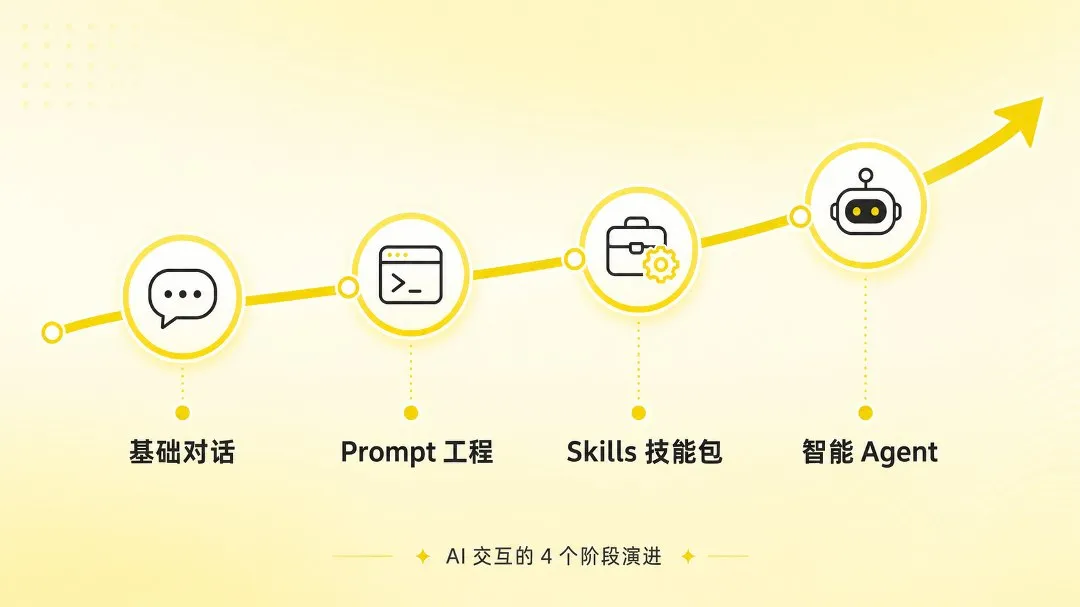 基础对话

Prompt 工程

Skills 技能包

智能 Agent

AI 交互的 4 个阶段演进